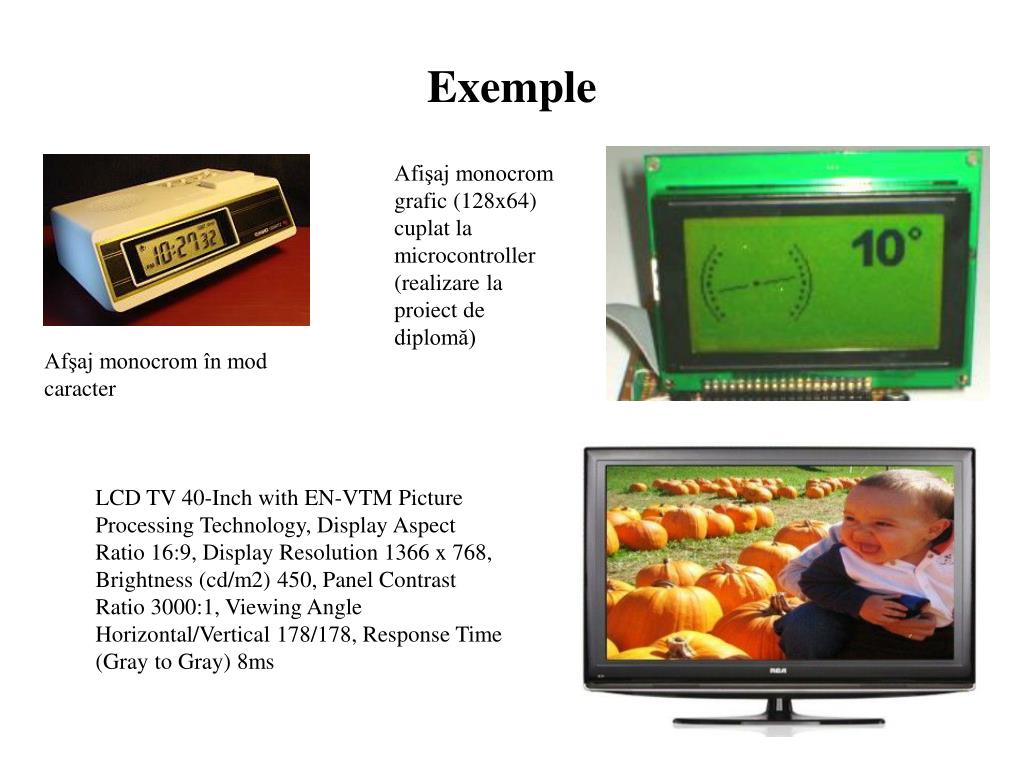 Exemple

10:27 32

Afşaj monocrom în mod caracter

Afişaj monocrom grafic (128x64) cuplat la microcontroller (realizare la proiect de diplomă)

10°

LCD TV 40-Inch with EN-VTM Picture Processing Technology, Display Aspect Ratio 16:9, Display Resolution 1366 x 768, Brightness (cd/m2) 450, Panel Contrast Ratio 3000:1, Viewing Angle Horizontal/Vertical 178/178, Response Time (Gray to Gray) 8ms

RCA